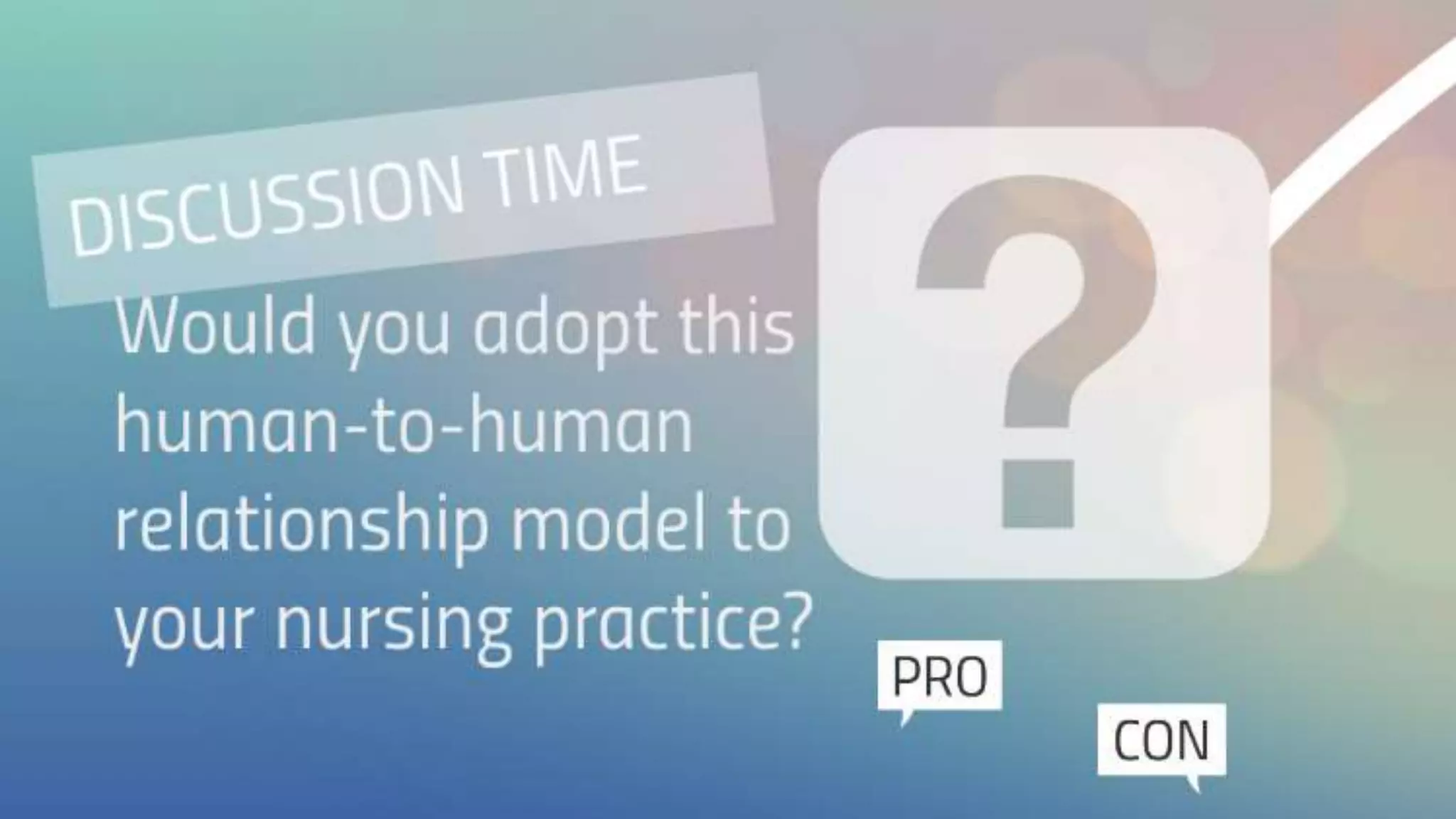 DISCUSSION TIME

Would you adopt this human-to-human relationship model to your nursing practice?

?

PRO

CON